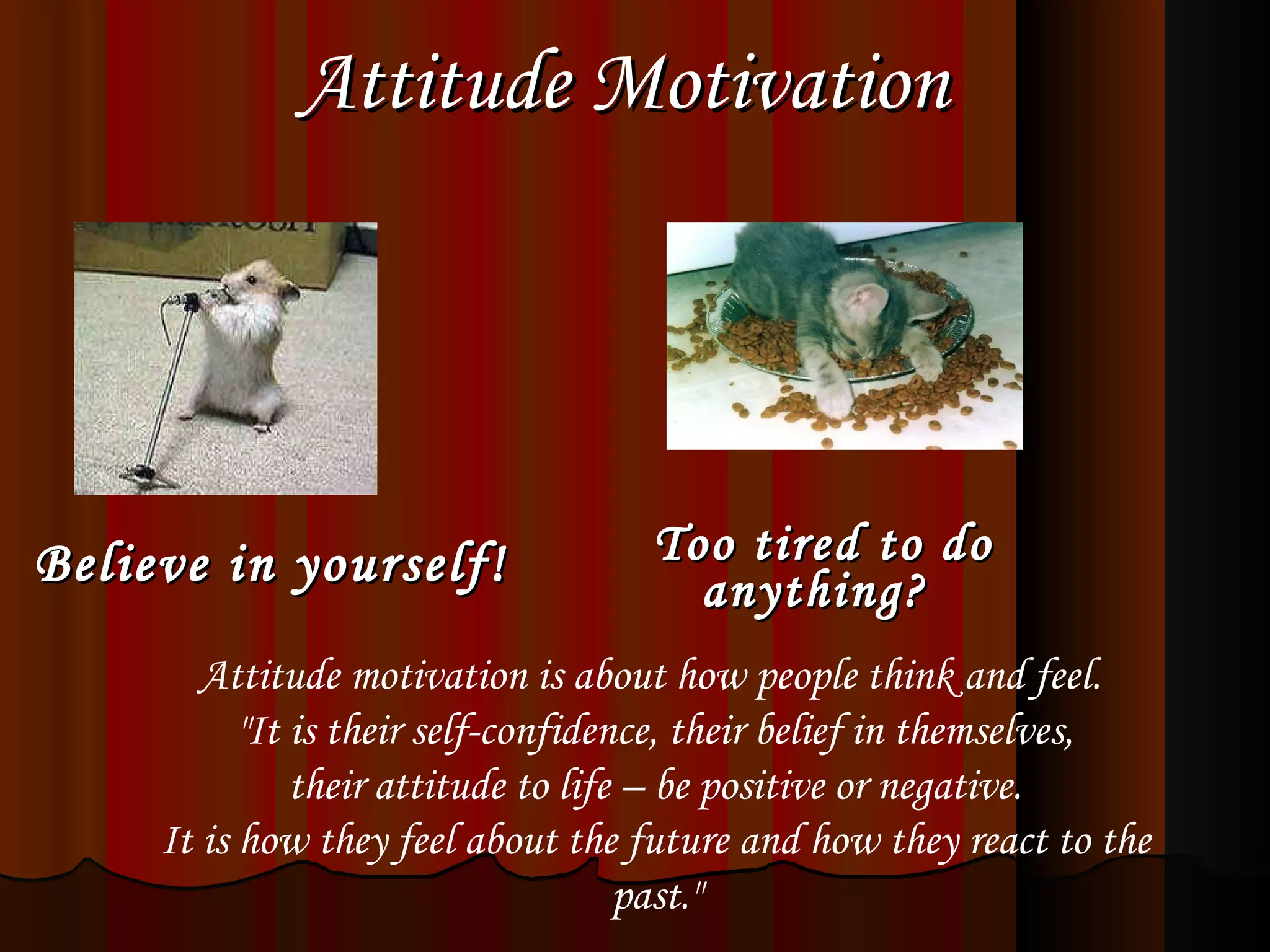 Attitude Motivation

Believe in yourself!

Too tired to do anything?

Attitude motivation is about how people think and feel. "It is their self-confidence, their belief in themselves, their attitude to life – be positive or negative. It is how they feel about the future and how they react to the past."